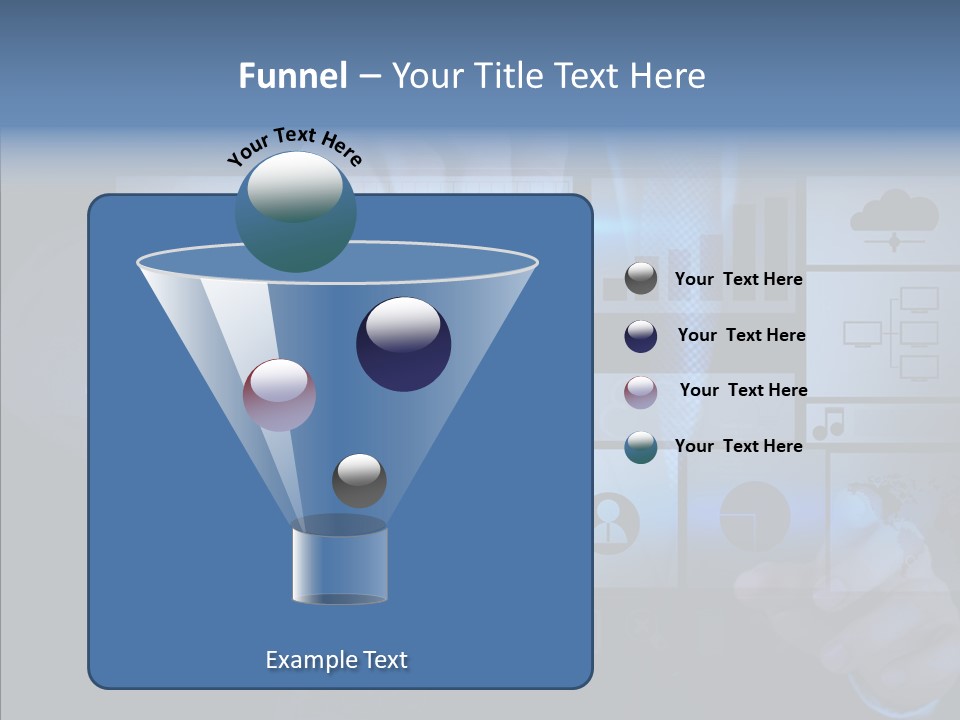 Funnel – Your Title Text Here

Your Text Here

Your Text Here

Your Text Here

Your Text Here

Your Text Here

Example Text